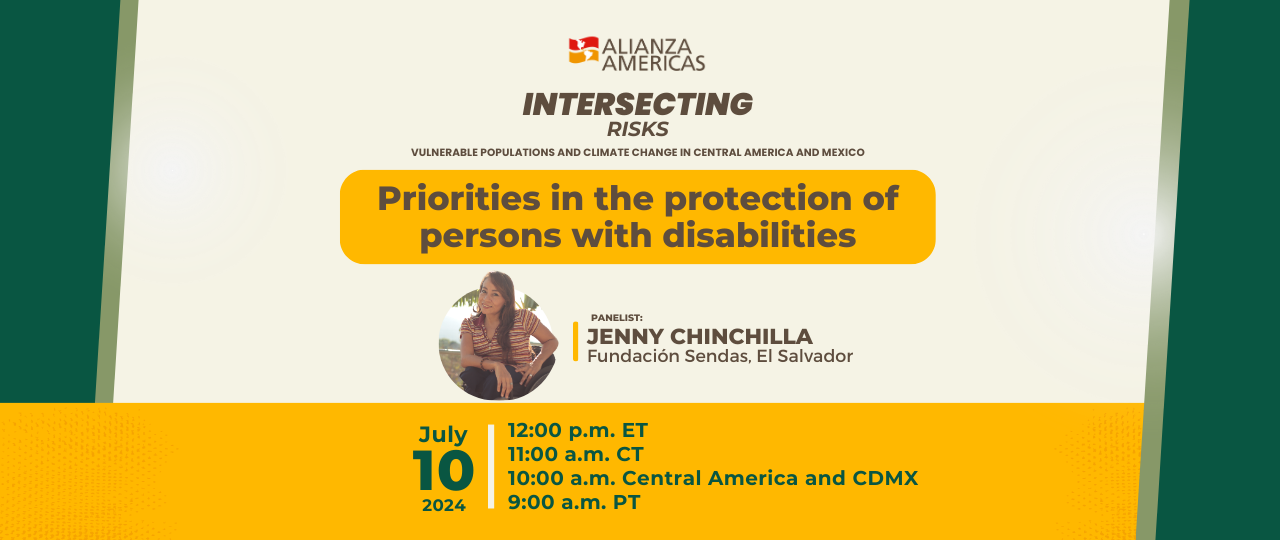 ALIANZA AMERICAS

INTERSECTING RISKS

VULNERABLE POPULATIONS AND CLIMATE CHANGE IN CENTRAL AMERICA AND MEXICO

Priorities in the protection of persons with disabilities

PANELIST:
JENNY CHINCHILLA
Fundación Sendas, El Salvador

July
10
2024

12:00 p.m. ET
11:00 a.m. CT
10:00 a.m. Central America and CDMX
9:00 a.m. PT